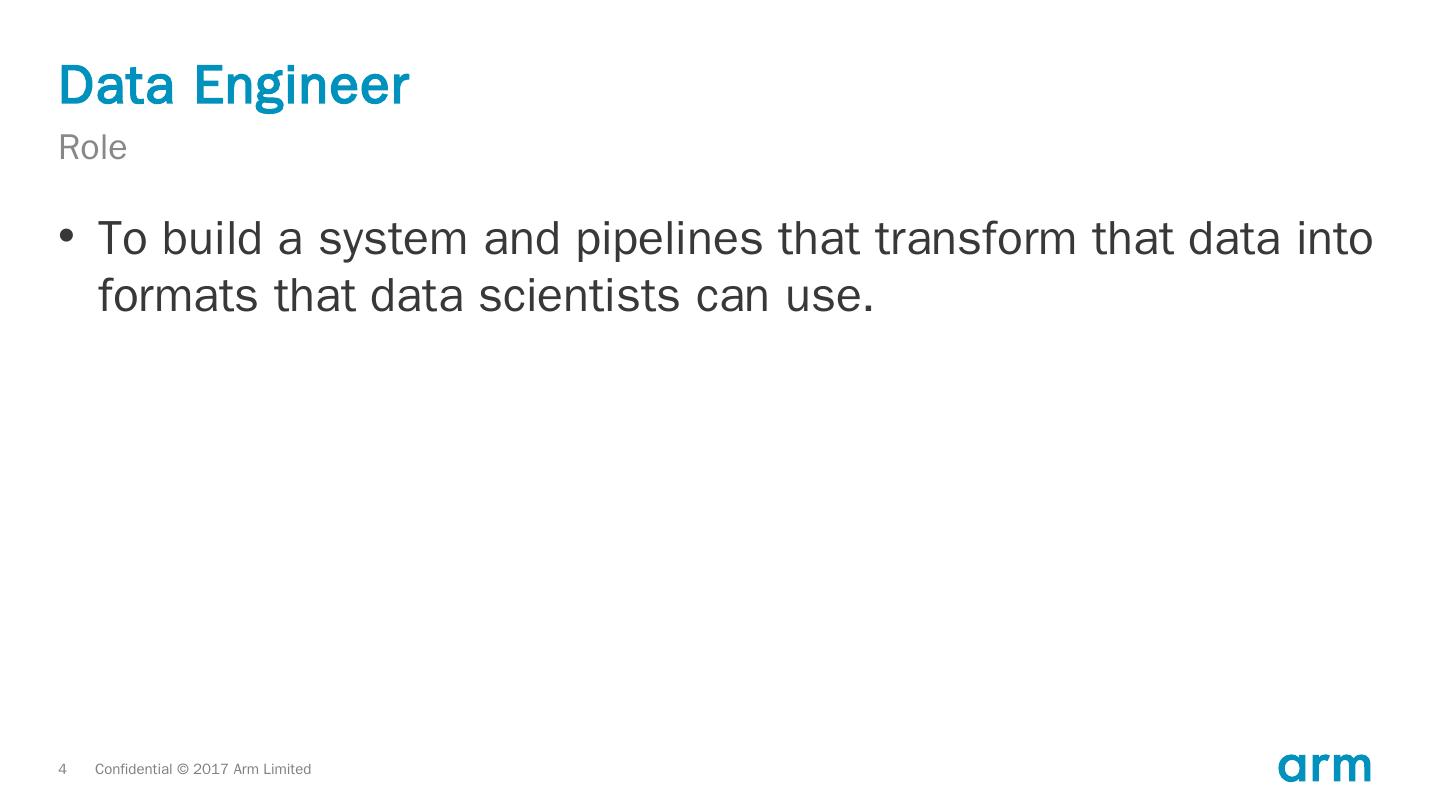 Data Engineer
Role

• To build a system and pipelines that transform that data into formats that data scientists can use.

4 Confidential © 2017 Arm Limited

arm